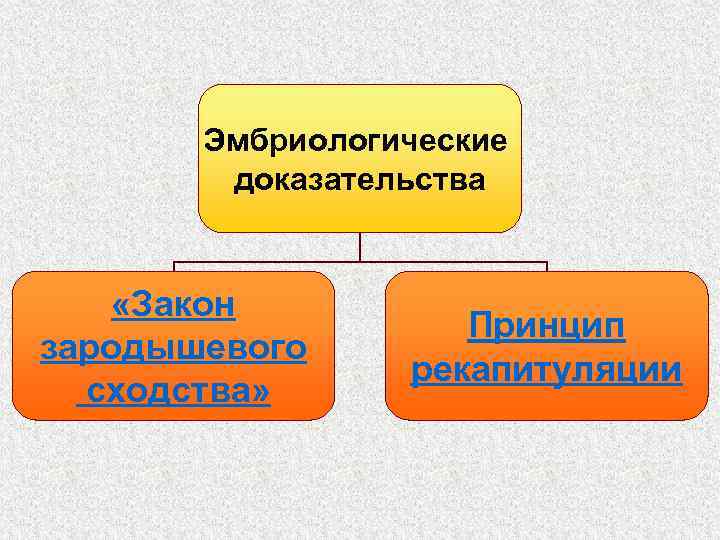 Эмбриологические доказательства

«Закон зародышевого сходства»

Принцип рекапитуляции